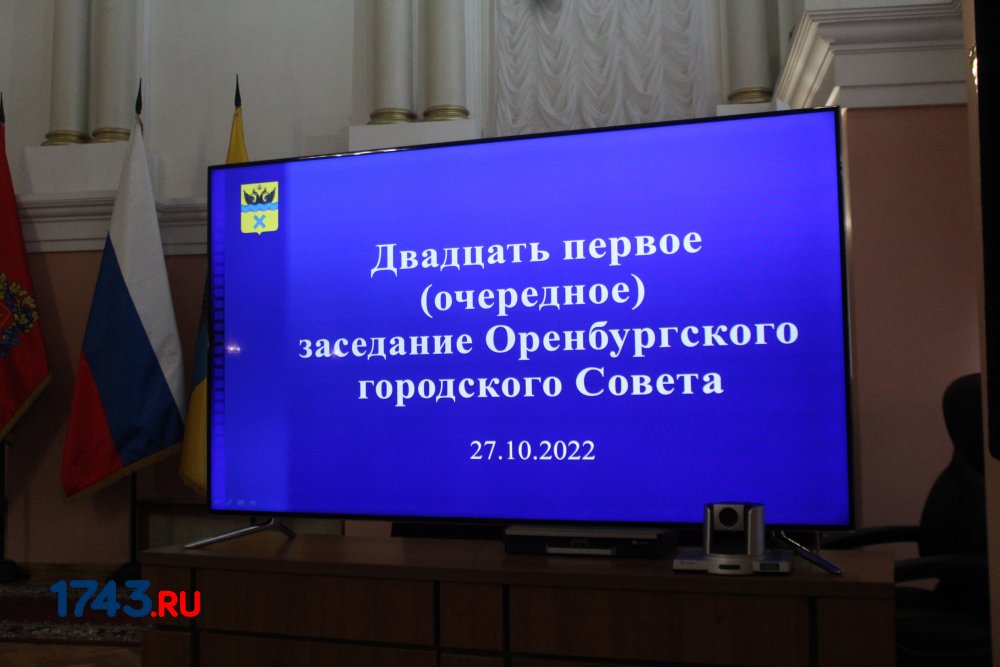 Двадцать первое (очередное) заседание Оренбургского городского Совета

27.10.2022

1743.RU